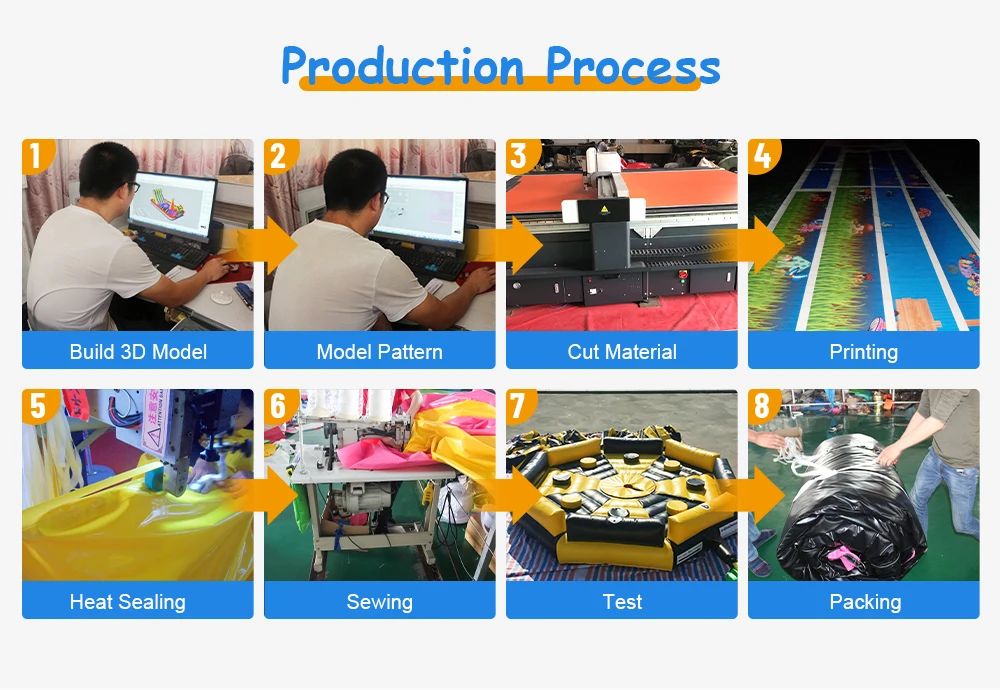 Production Process

1
Build 3D Model

2
Model Pattern

3
Cut Material

4
Printing

5
Heat Sealing

6
Sewing

7
Test

8
Packing